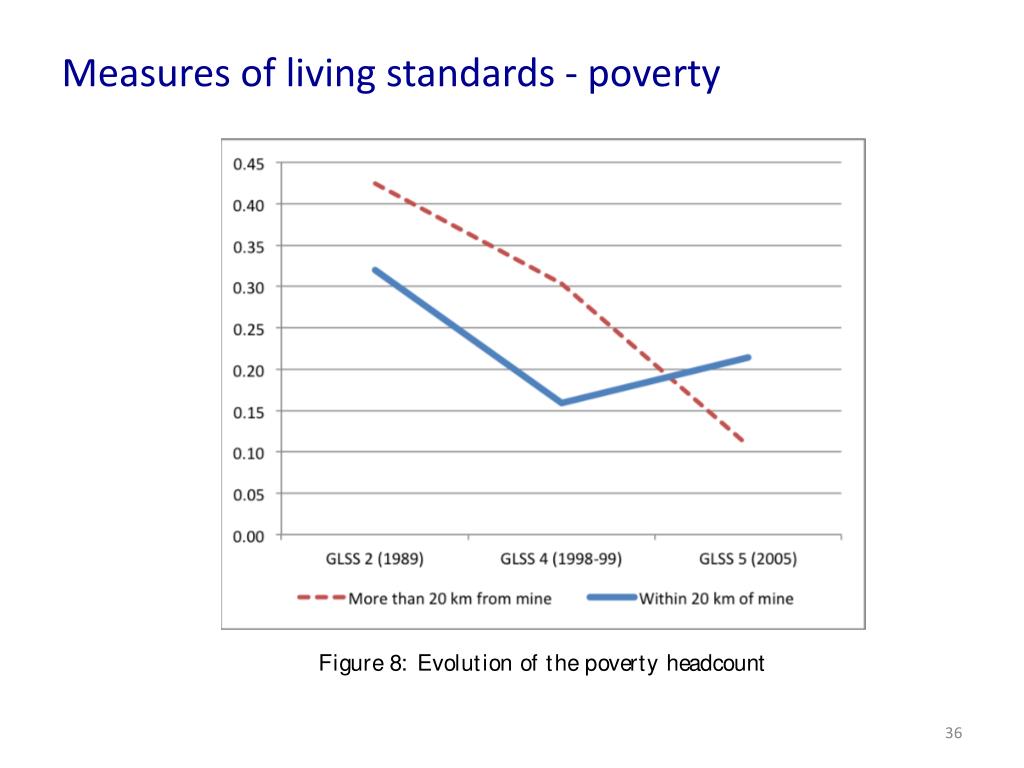 Measures of living standards - poverty

0.45
0.40
0.35
0.30
0.25
0.20
0.15
0.10
0.05
0.00

GLSS 2 (1989)
GLSS 4 (1998-99)
GLSS 5 (2005)

More than 20 km from mine
Within 20 km of mine

Figure 8: Evolution of the poverty headcount

36